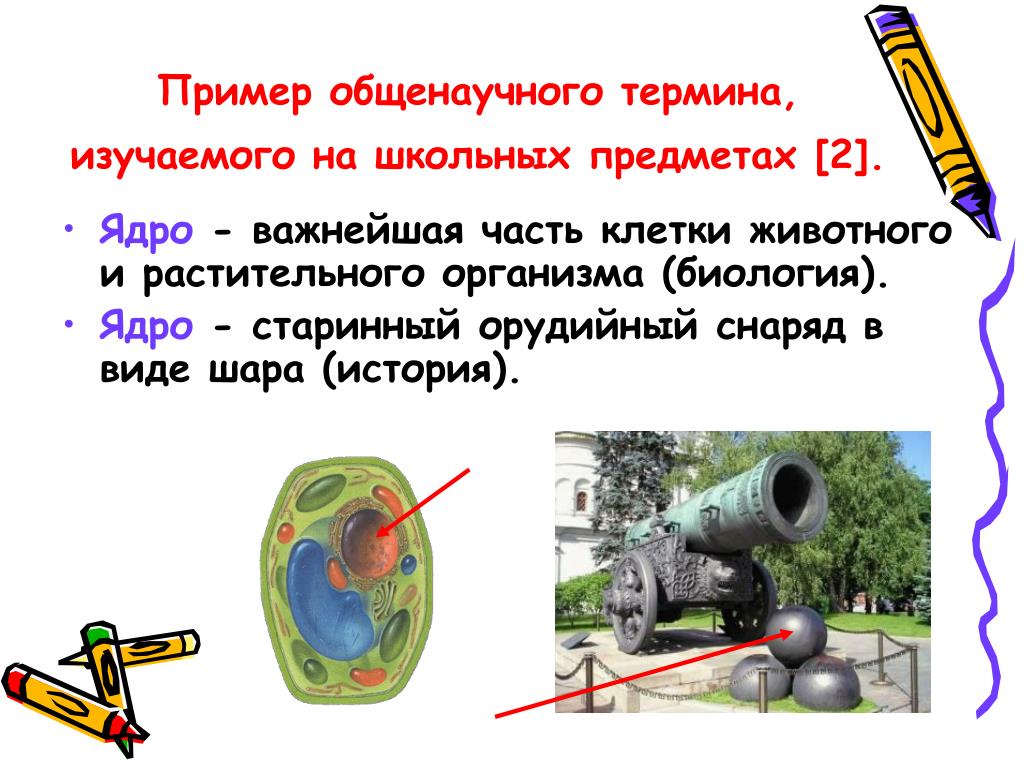 Пример общенаучного термина, изучаемого на школьных предметах [2].

• Ядро - важнейшая часть клетки животного и растительного организма (биология).
• Ядро - старинный орудийный снаряд в виде шара (история).